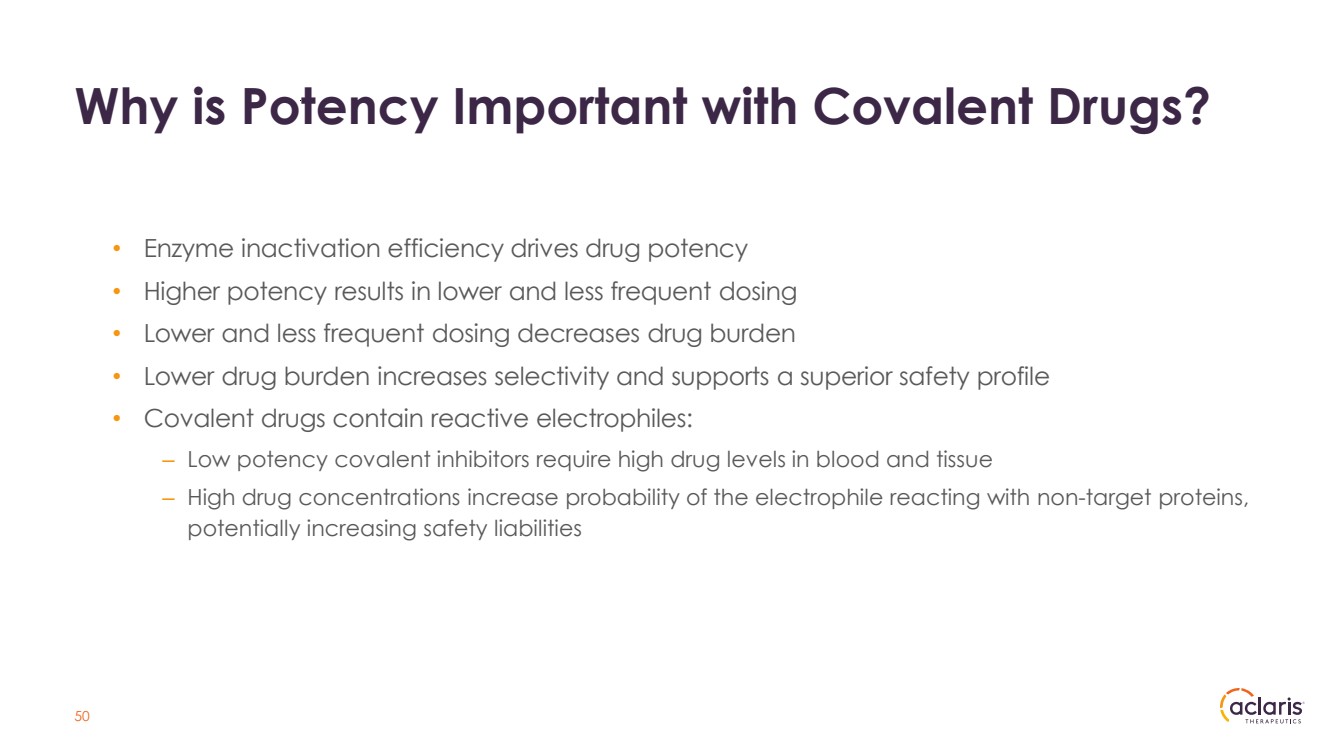 Why is Potency Important with Covalent Drugs?

• Enzyme inactivation efficiency drives drug potency
• Higher potency results in lower and less frequent dosing
• Lower and less frequent dosing decreases drug burden
• Lower drug burden increases selectivity and supports a superior safety profile
• Covalent drugs contain reactive electrophiles:
– Low potency covalent inhibitors require high drug levels in blood and tissue
– High drug concentrations increase probability of the electrophile reacting with non-target proteins, potentially increasing safety liabilities

50

aclaris THERAPEUTICS